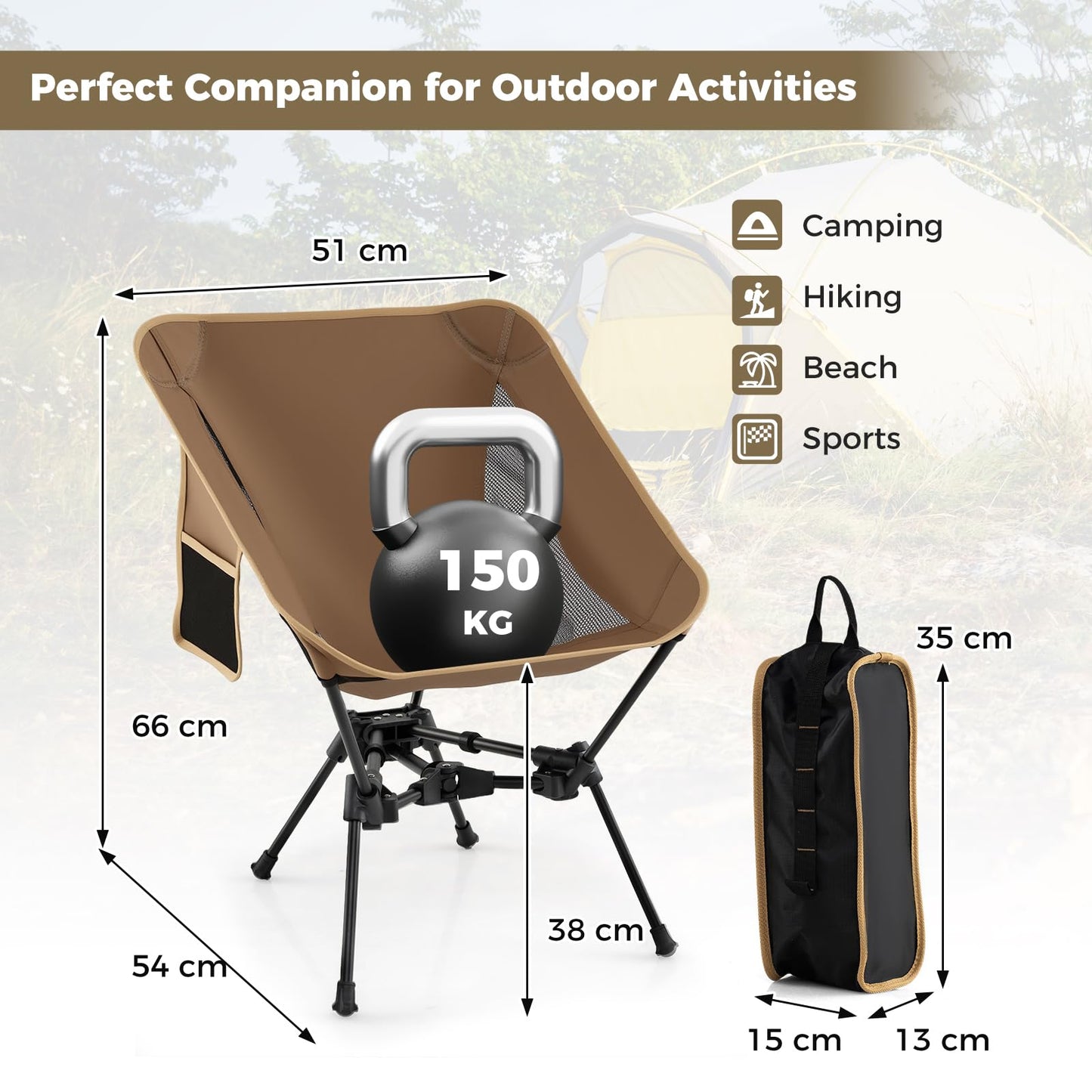 Perfect Companion for Outdoor Activities

Camping
Hiking
Beach
Sports

51 cm

150 KG

66 cm

54 cm

38 cm

35 cm

15 cm

13 cm